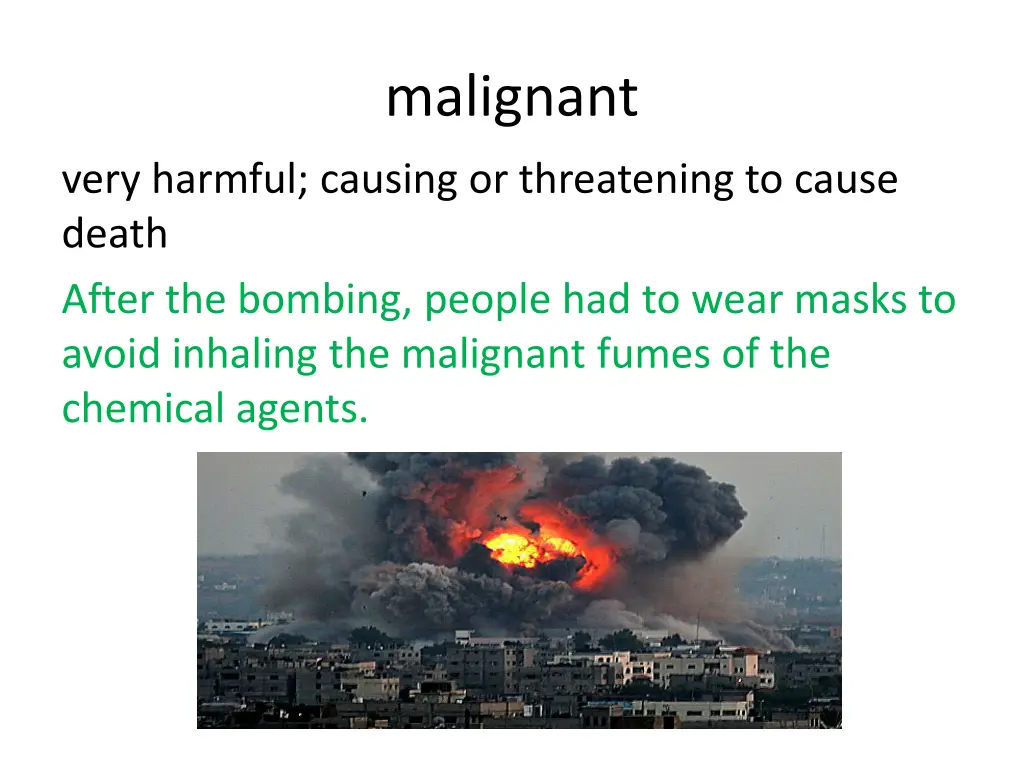 malignant

very harmful; causing or threatening to cause death

After the bombing, people had to wear masks to avoid inhaling the malignant fumes of the chemical agents.